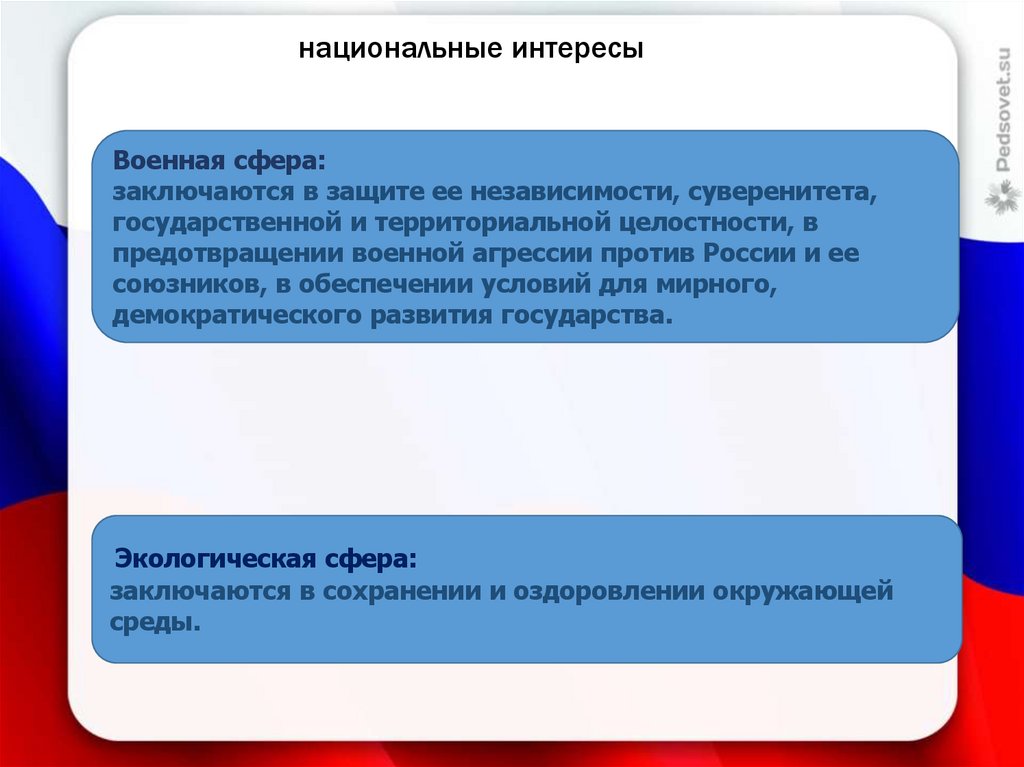 национальные интересы

Военная сфера:
заключаются в защите ее независимости, суверенитета, государственной и территориальной целостности, в предотвращении военной агрессии против России и ее союзников, в обеспечении условий для мирного, демократического развития государства.

Экологическая сфера:
заключаются в сохранении и оздоровлении окружающей среды.

Pedsovet.su